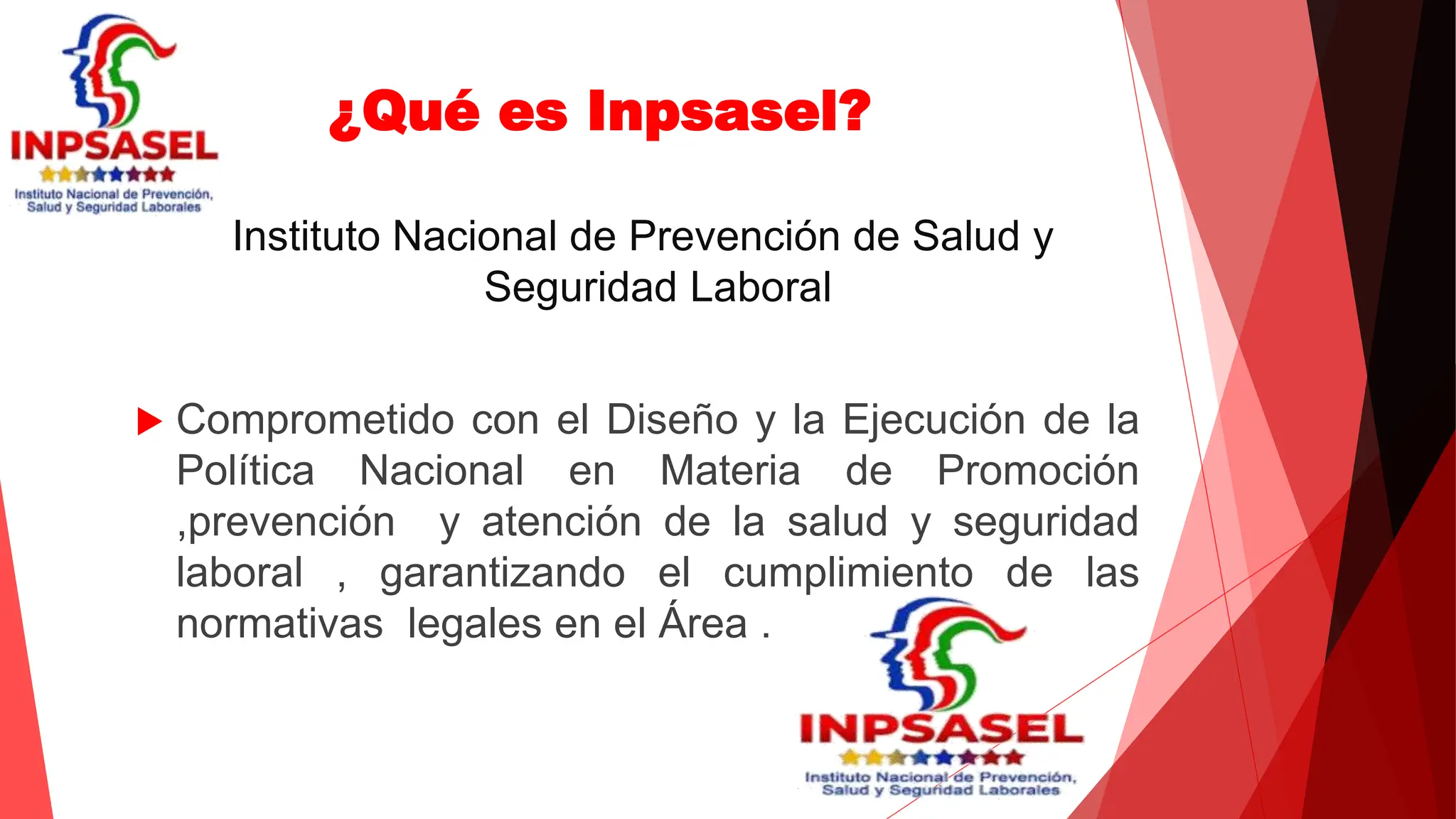 INPSASEL
Instituto Nacional de Prevención, Salud y Seguridad Laborales

¿Qué es Inpsasel?

Instituto Nacional de Prevención de Salud y Seguridad Laboral

Comprometido con el Diseño y la Ejecución de la Política Nacional en Materia de Promoción ,prevención y atención de la salud y seguridad laboral , garantizando el cumplimiento de las normativas legales en el Área .

INPSASEL
Instituto Nacional de Prevención, Salud y Seguridad Laborales